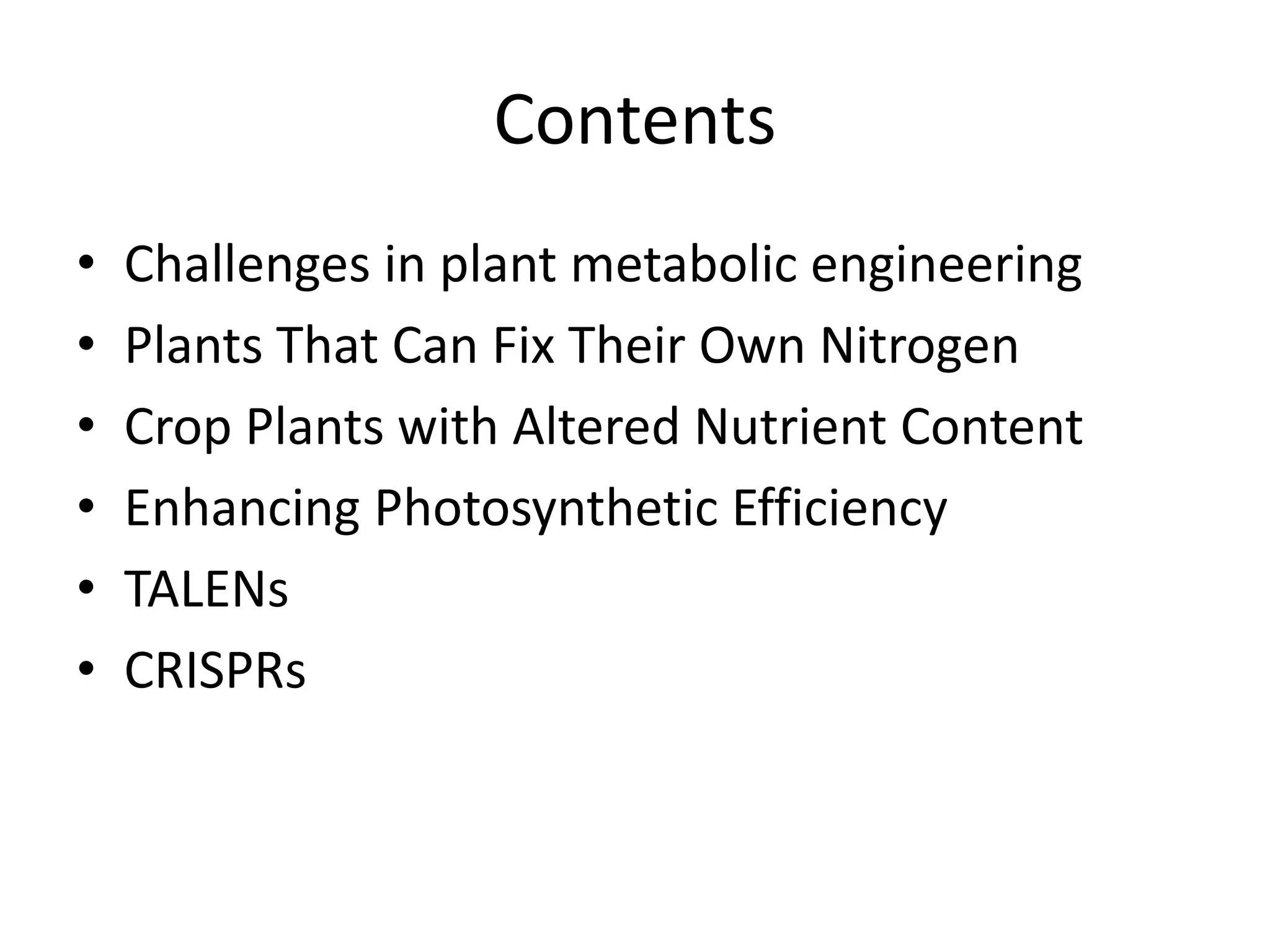 Contents

• Challenges in plant metabolic engineering
• Plants That Can Fix Their Own Nitrogen
• Crop Plants with Altered Nutrient Content
• Enhancing Photosynthetic Efficiency
• TALENs
• CRISPRs